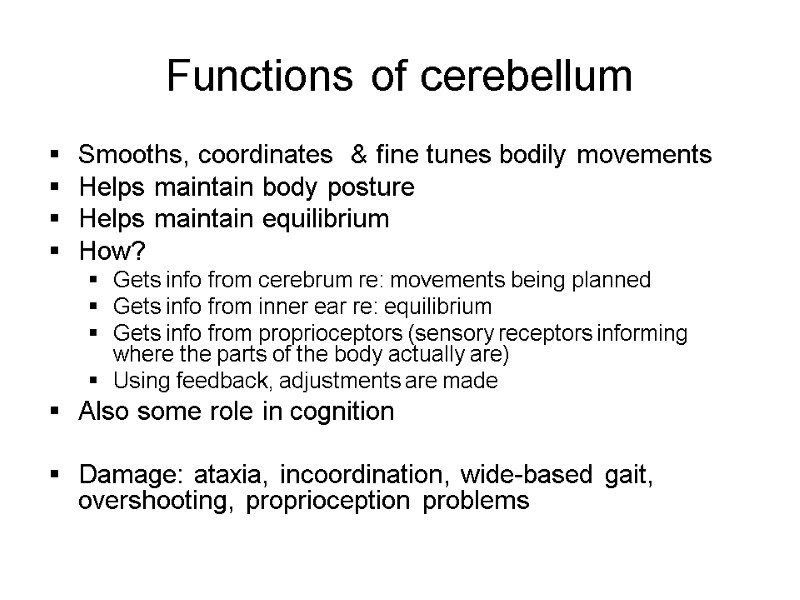 Functions of cerebellum

- Smooths, coordinates & fine tunes bodily movements
- Helps maintain body posture
- Helps maintain equilibrium
- How?
  - Gets info from cerebrum re: movements being planned
  - Gets info from inner ear re: equilibrium
  - Gets info from proprioceptors (sensory receptors informing where the parts of the body actually are)
  - Using feedback, adjustments are made
- Also some role in cognition

- Damage: ataxia, incoordination, wide-based gait, overshooting, proprioception problems